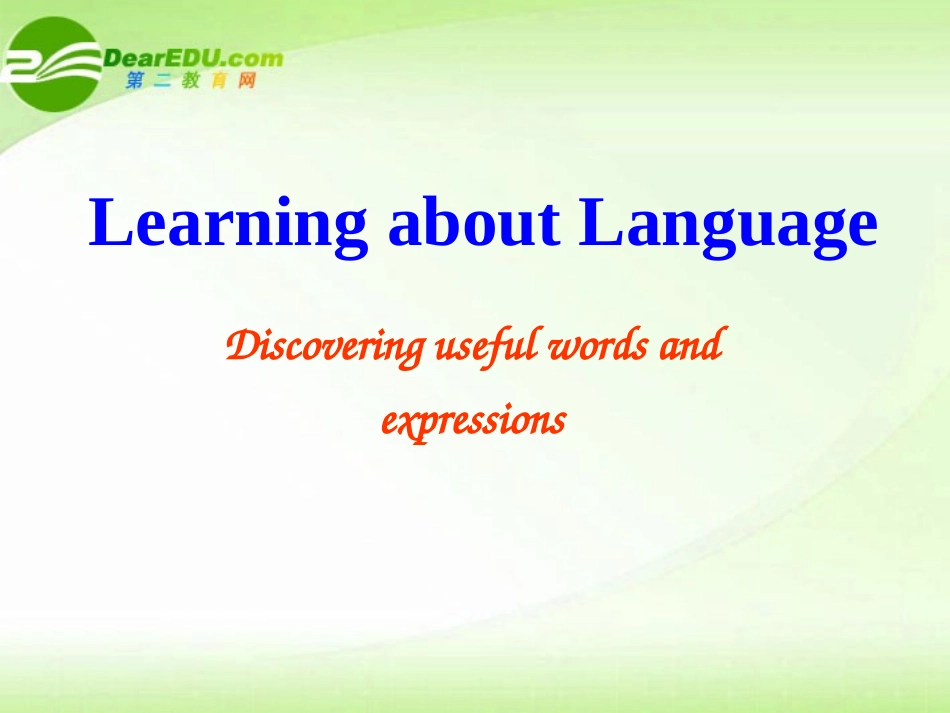 DearEDU.com
第二教育网

Learning about Language

Discovering useful words and expressions